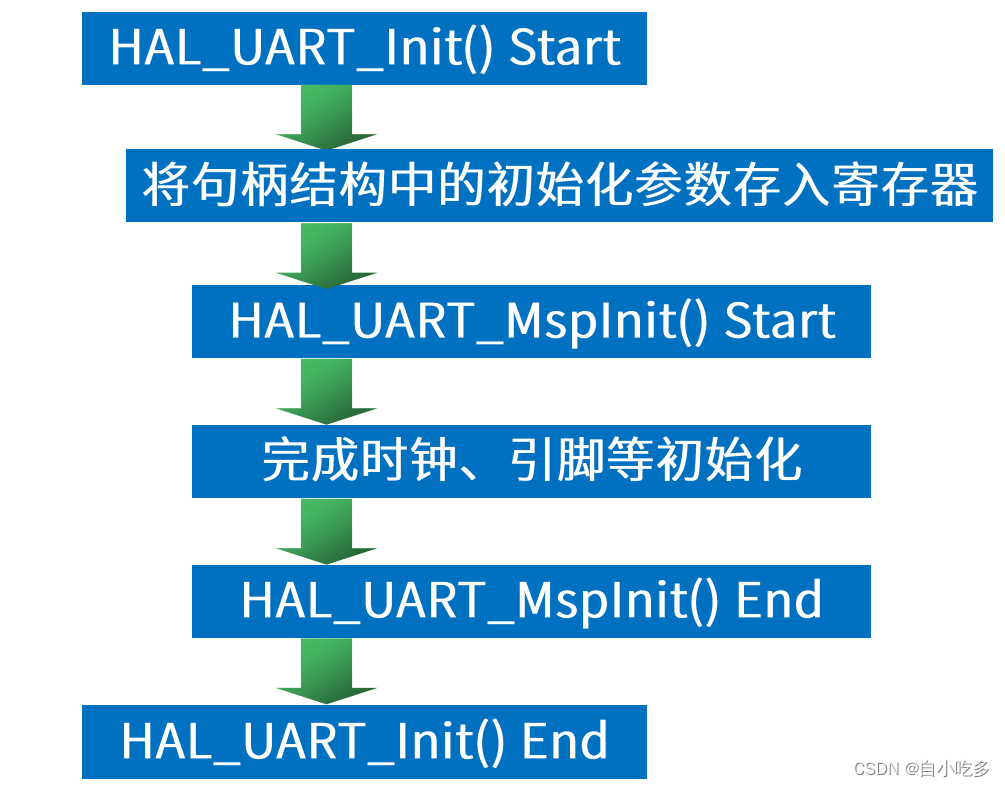 HAL_UART_Init() Start

将句柄结构中的初始化参数存入寄存器

HAL_UART_MspInit() Start

完成时钟、引脚等初始化

HAL_UART_MspInit() End

HAL_UART_Init() End

CSDN @自小吃多